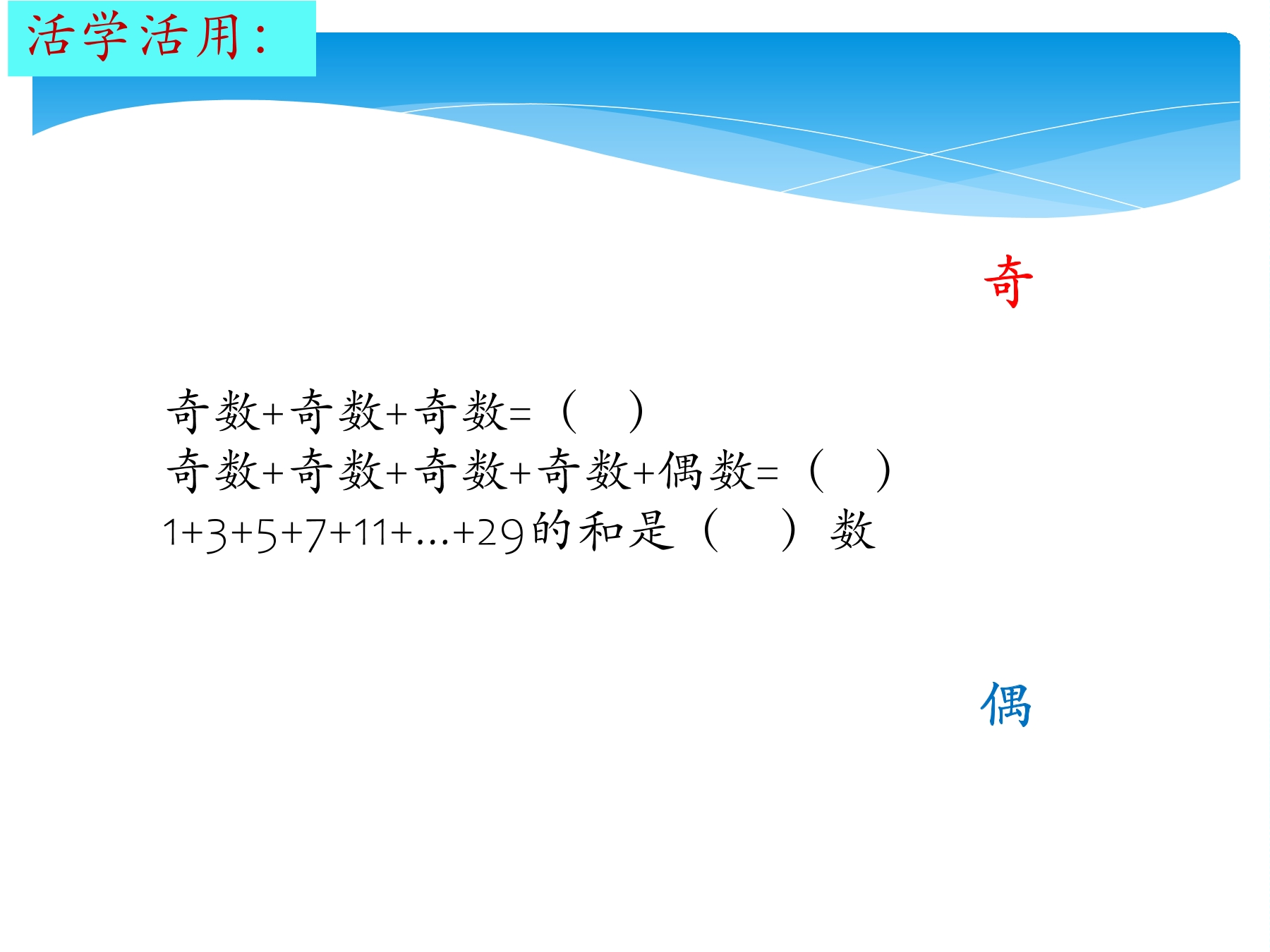 活学活用：

奇

奇数+奇数+奇数=（ ）
奇数+奇数+奇数+奇数+偶数=（ ）
1+3+5+7+11+…+29的和是（ ）数

偶